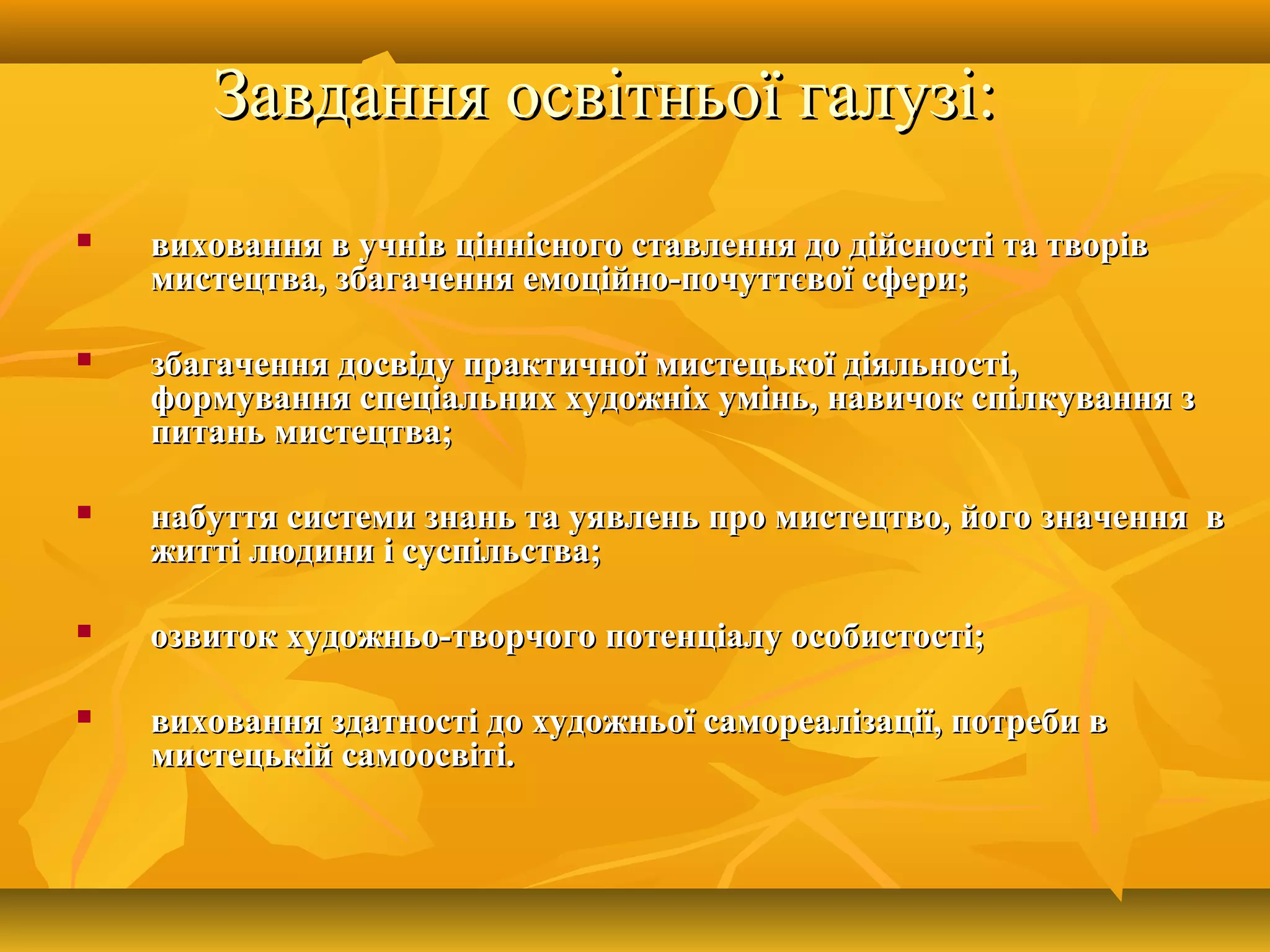 Завдання освітньої галузі:

виховання в учнів ціннісного ставлення до дійсності та творів мистецтва, збагачення емоційно-почуттєвої сфери;

збагачення досвіду практичної мистецької діяльності, формування спеціальних художніх умінь, навичок спілкування з питань мистецтва;

набуття системи знань та уявлень про мистецтво, його значення в житті людини і суспільства;

озвиток художньо-творчого потенціалу особистості;

виховання здатності до художньої самореалізації, потреби в мистецькій самоосвіті.